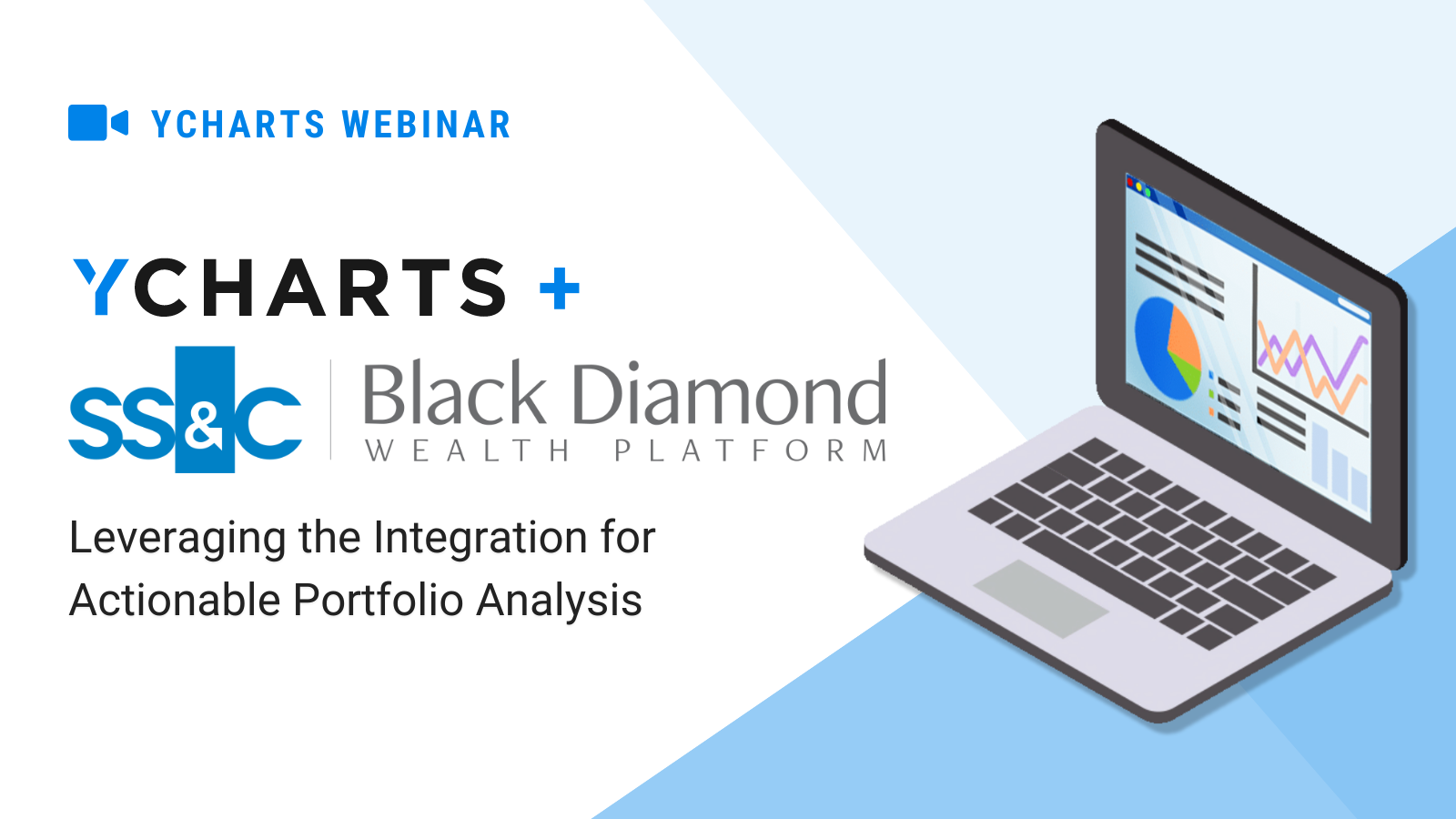 YCHARTS WEBINAR

YCHARTS +

SS&C

Black Diamond
WEALTH PLATFORM

Leveraging the Integration for Actionable Portfolio Analysis